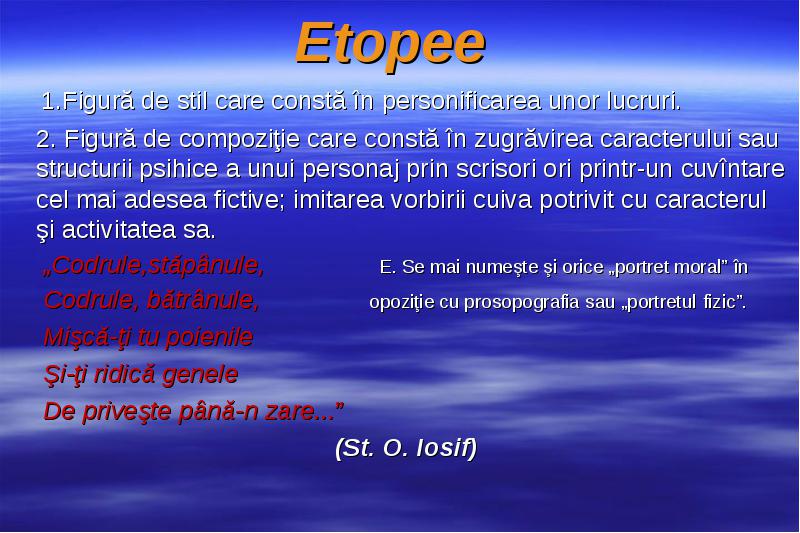 Etopee

1.Figură de stil care constă în personificarea unor lucruri.

2. Figură de compoziţie care constă în zugrăvirea caracterului sau structurii psihice a unui personaj prin scrisori ori printr-un cuvîntare cel mai adesea fictive; imitarea vorbirii cuiva potrivit cu caracterul şi activitatea sa.

„Codrule,stăpânule,
Codrule, bătrânule,
Mişcă-ţi tu poienile
Şi-ţi ridică genele
De priveşte până-n zare...”

(St. O. Iosif)

E. Se mai numeşte şi orice „portret moral” în opoziţie cu prosopografia sau „portretul fizic”.